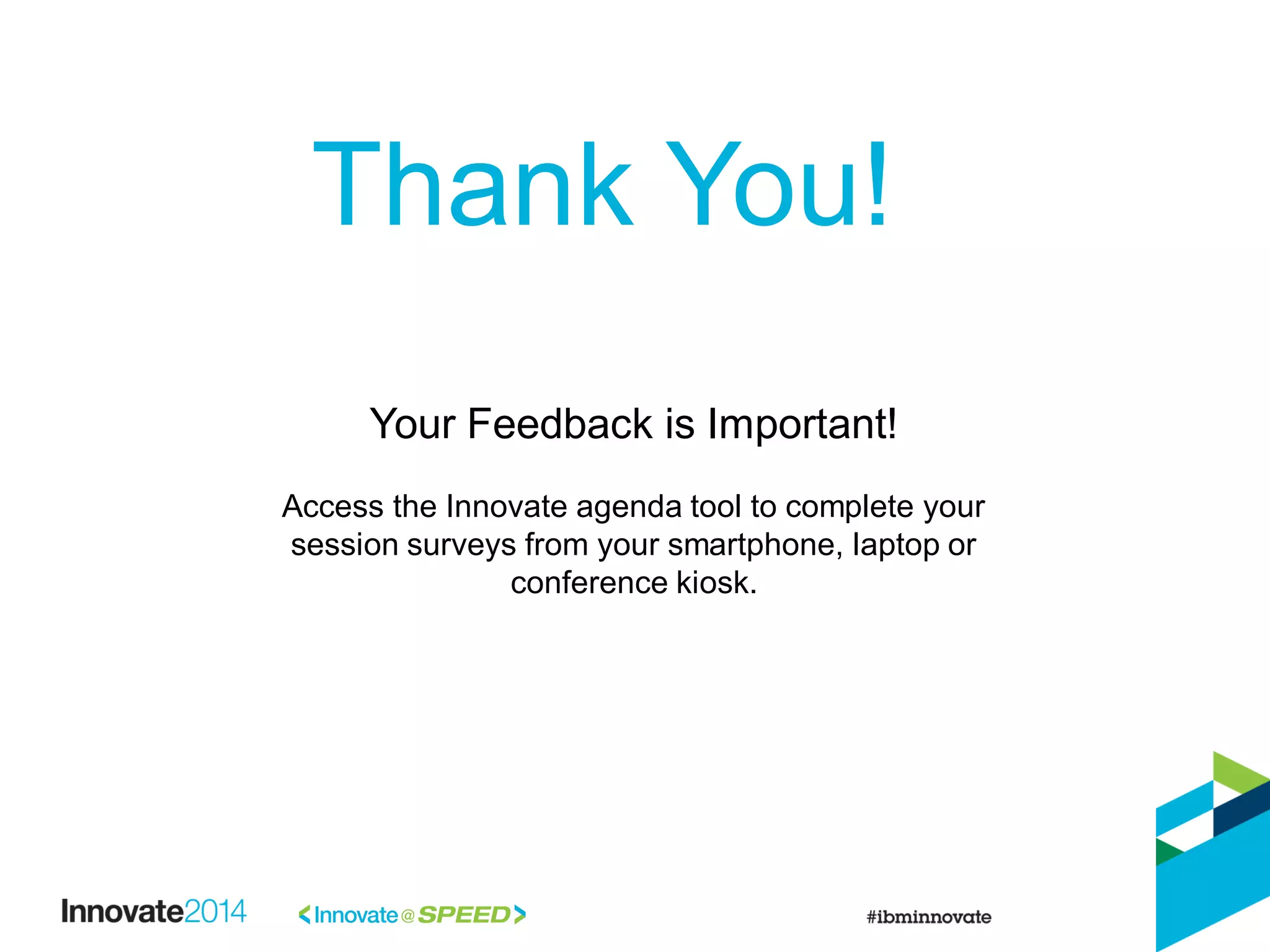 Thank You!

Your Feedback is Important!

Access the Innovate agenda tool to complete your session surveys from your smartphone, laptop or conference kiosk.

Innovate2014

<Innovate@SPEED>

#ibminnovate